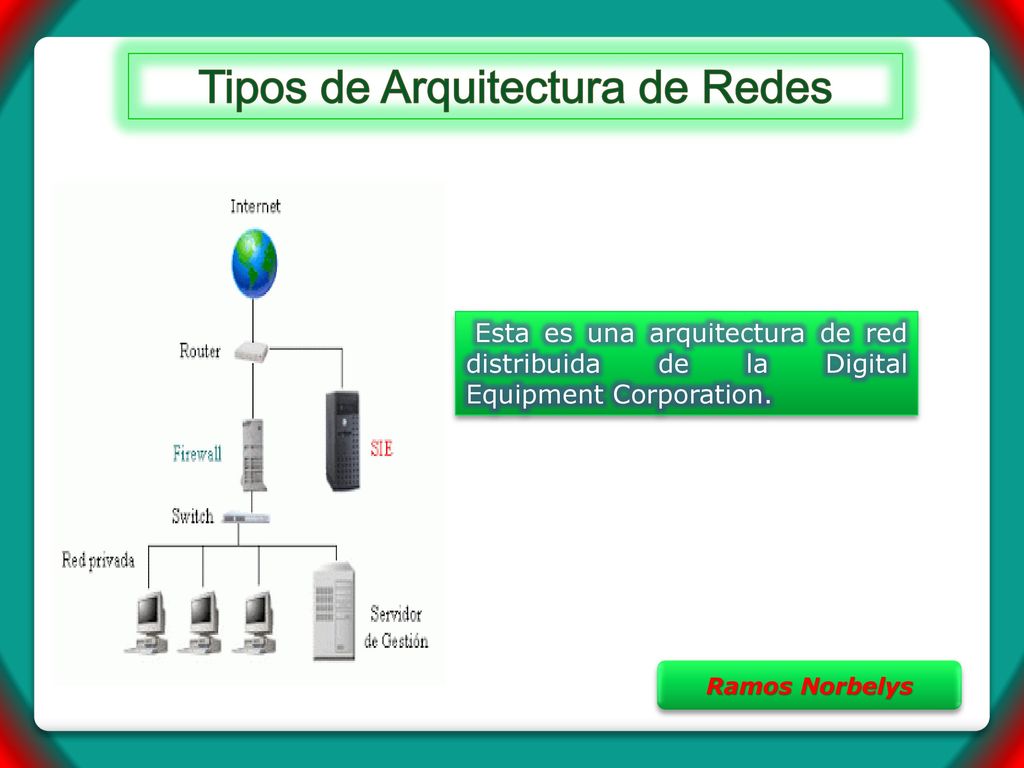 Tipos de Arquitectura de Redes

Internet

Router

Firewall

SIE

Switch

Red privada

Servidor de Gestión

Esta es una arquitectura de red distribuida de la Digital Equipment Corporation.

Ramos Norbelys